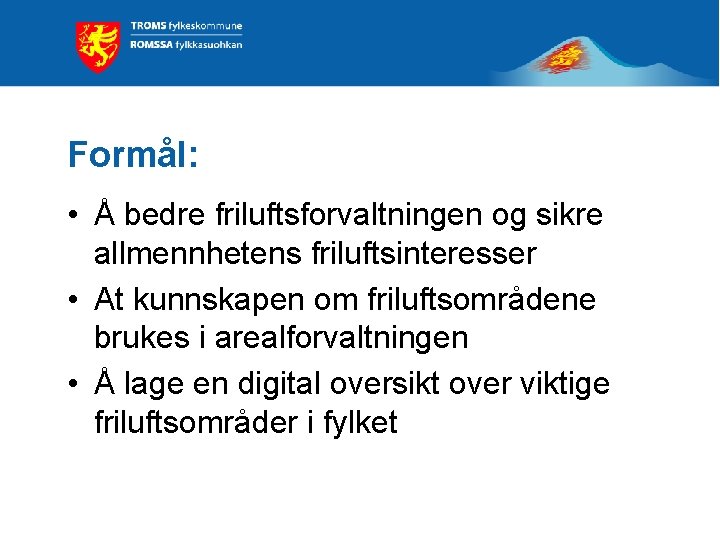 TROMS fylkeskommune
ROMSSA fylkkasuohkan

Formål:

• Å bedre friluftsforvaltningen og sikre allmennhetens friluftsinteresser
• At kunnskapen om friluftsområdene brukes i arealforvaltningen
• Å lage en digital oversikt over viktige friluftsområder i fylket